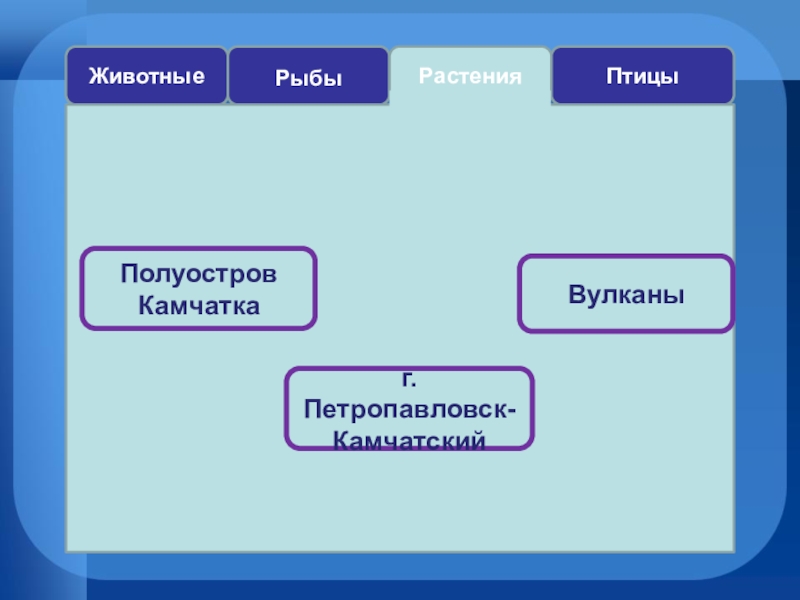 Животные
Рыбы
Растения
Птицы

Полуостров Камчатка

Вулканы

г. Петропавловск-Камчатский